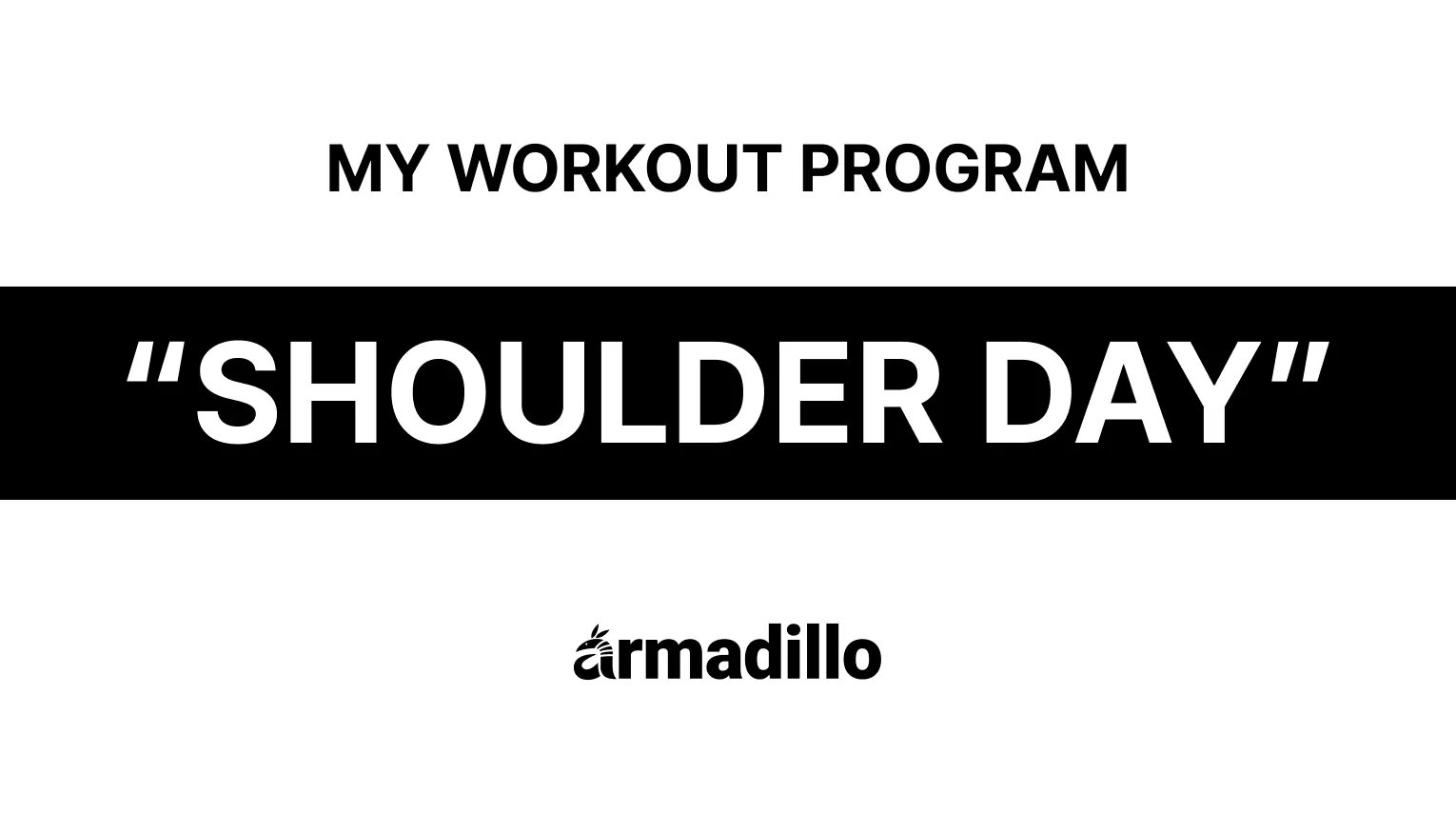 MY WORKOUT PROGRAM

"SHOULDER DAY"

armadillo